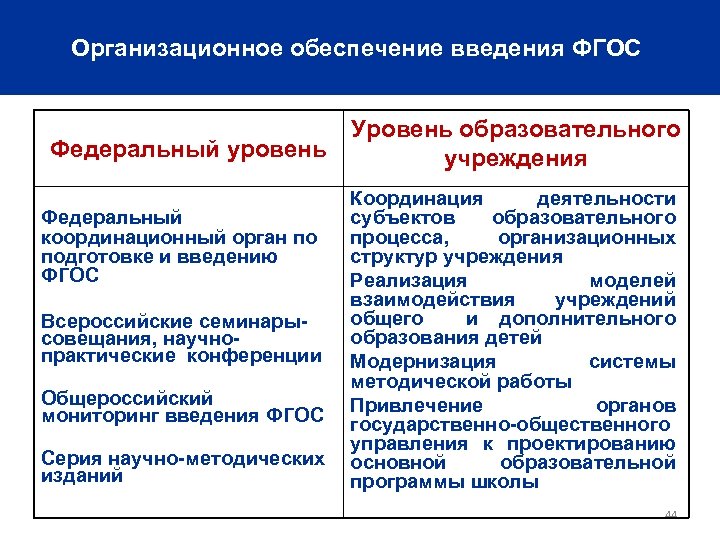 Организационное обеспечение введения ФГОС

| Федеральный уровень | Уровень образовательного учреждения |
|---|---|
| Федеральный координационный орган по подготовке и введению ФГОС<br><br>Всероссийские семинары-совещания, научно-практические конференции<br><br>Общероссийский мониторинг введения ФГОС<br><br>Серия научно-методических изданий | Координация деятельности субъектов образовательного процесса, организационных структур учреждения<br><br>Реализация моделей взаимодействия учреждений общего и дополнительного образования детей<br><br>Модернизация системы методической работы<br><br>Привлечение органов государственно-общественного управления к проектированию основной образовательной программы школы |

44